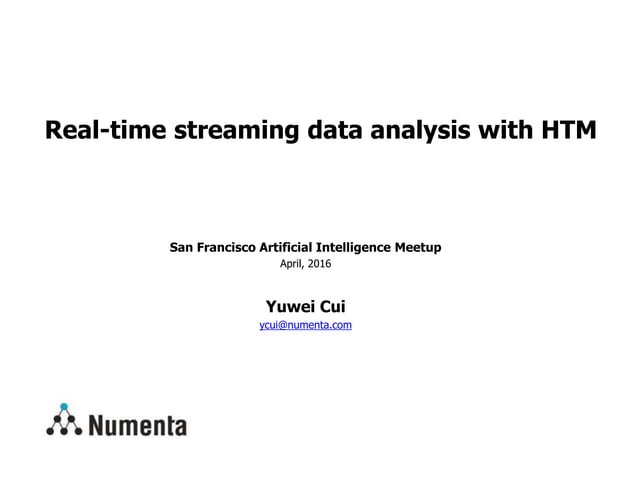 Real-time streaming data analysis with HTM

San Francisco Artificial Intelligence Meetup
April, 2016

Yuwei Cui
ycui@numenta.com

Numenta